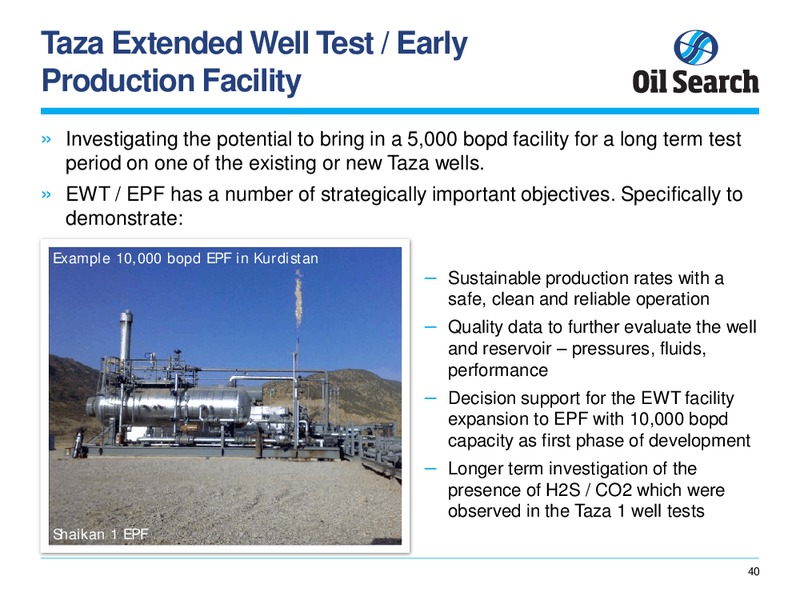 Taza Extended Well Test / Early Production Facility

Oil Search

» Investigating the potential to bring in a 5,000 bopd facility for a long term test period on one of the existing or new Taza wells.

» EWT / EPF has a number of strategically important objectives. Specifically to demonstrate:

Example 10,000 bopd EPF in Kurdistan

Shaikan 1 EPF

– Sustainable production rates with a safe, clean and reliable operation

– Quality data to further evaluate the well and reservoir – pressures, fluids, performance

– Decision support for the EWT facility expansion to EPF with 10,000 bopd capacity as first phase of development

– Longer term investigation of the presence of H2S / CO2 which were observed in the Taza 1 well tests

40